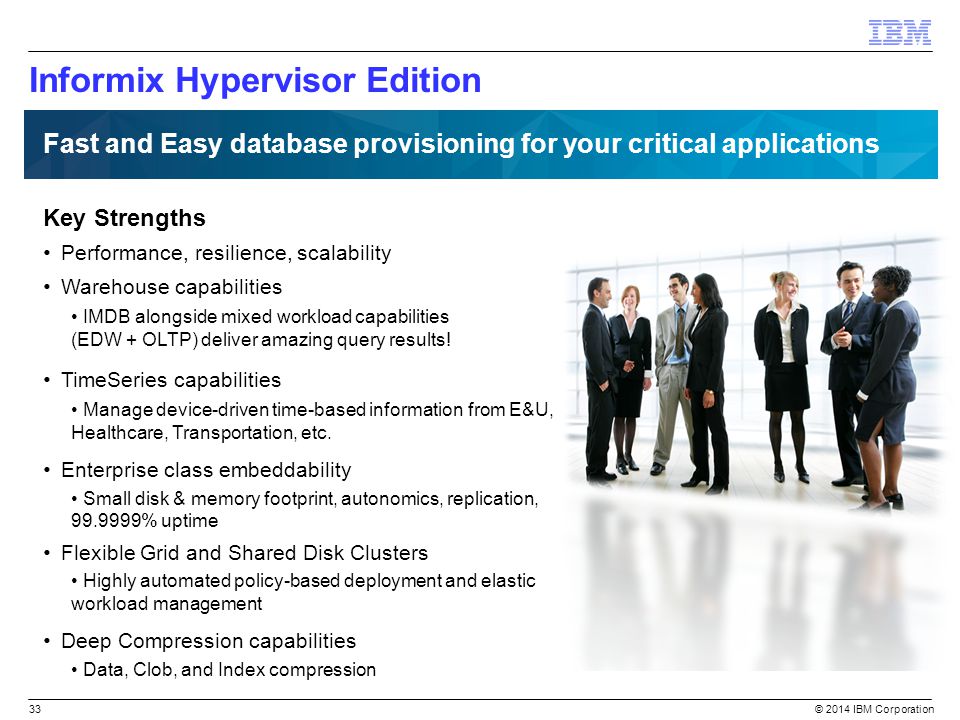 IBM

Informix Hypervisor Edition

Fast and Easy database provisioning for your critical applications

Key Strengths

• Performance, resilience, scalability

• Warehouse capabilities

• IMDB alongside mixed workload capabilities (EDW + OLTP) deliver amazing query results!

• TimeSeries capabilities

• Manage device-driven time-based information from E&U, Healthcare, Transportation, etc.

• Enterprise class embeddability

• Small disk & memory footprint, autonomics, replication, 99.9999% uptime

• Flexible Grid and Shared Disk Clusters

• Highly automated policy-based deployment and elastic workload management

• Deep Compression capabilities

• Data, Clob, and Index compression

33

© 2014 IBM Corporation